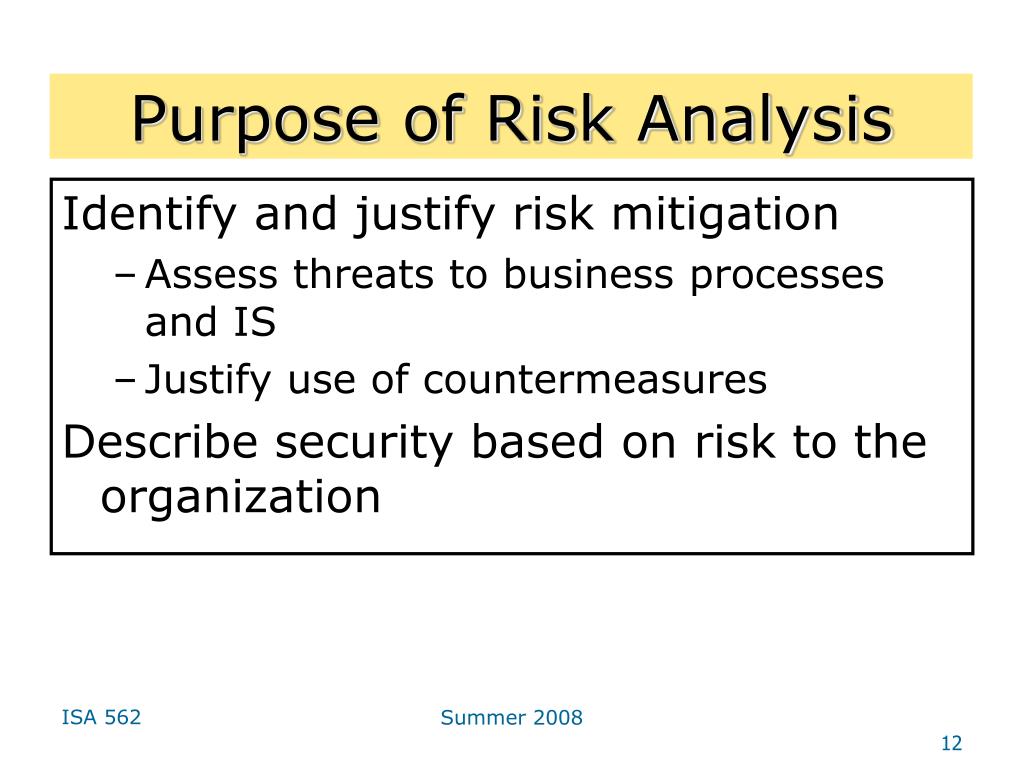 Purpose of Risk Analysis

Identify and justify risk mitigation

– Assess threats to business processes and IS

– Justify use of countermeasures

Describe security based on risk to the organization

ISA 562

Summer 2008

12